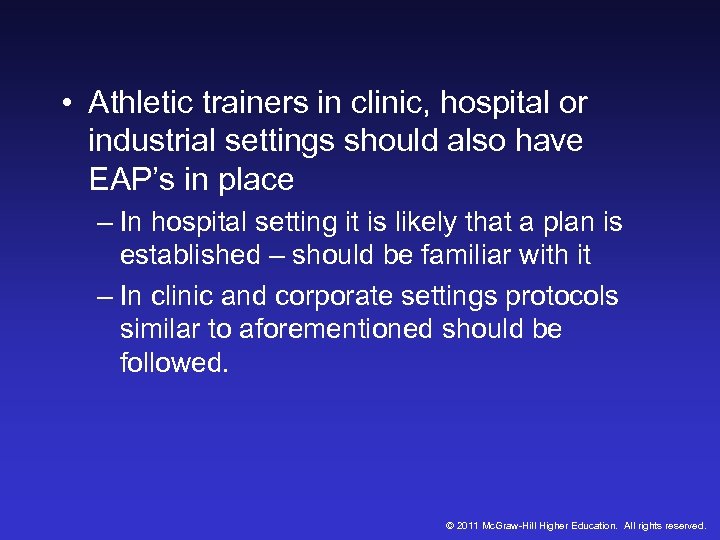 • Athletic trainers in clinic, hospital or industrial settings should also have EAP's in place

– In hospital setting it is likely that a plan is established – should be familiar with it

– In clinic and corporate settings protocols similar to aforementioned should be followed.

© 2011 McGraw-Hill Higher Education. All rights reserved.